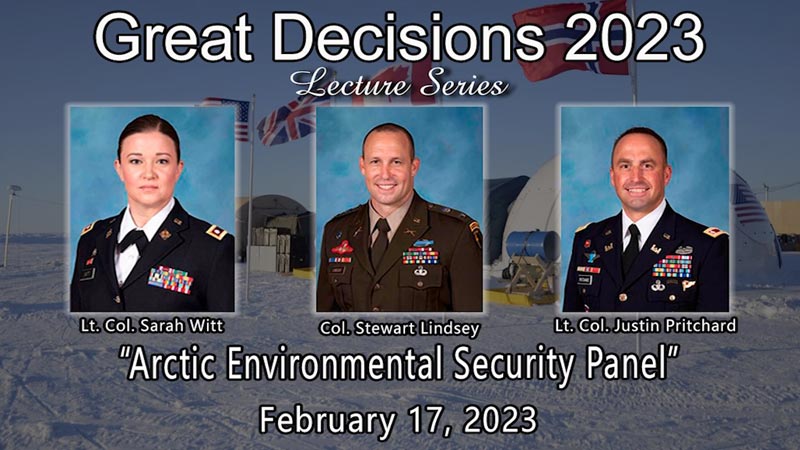 Great Decisions 2023

Lecture Series

Lt. Col. Sarah Witt

Col. Stewart Lindsey

Lt. Col. Justin Pritchard

"Arctic Environmental Security Panel"

February 17, 2023